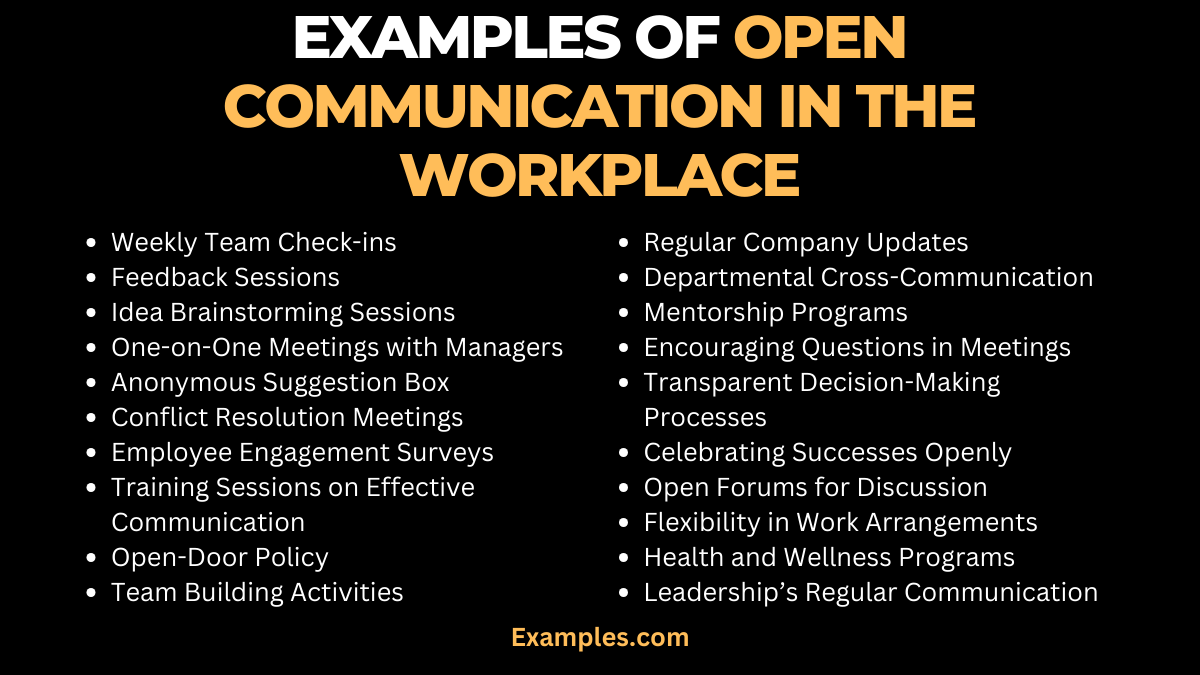 EXAMPLES OF OPEN COMMUNICATION IN THE WORKPLACE

- Weekly Team Check-ins
- Feedback Sessions
- Idea Brainstorming Sessions
- One-on-One Meetings with Managers
- Anonymous Suggestion Box
- Conflict Resolution Meetings
- Employee Engagement Surveys
- Training Sessions on Effective Communication
- Open-Door Policy
- Team Building Activities

- Regular Company Updates
- Departmental Cross-Communication
- Mentorship Programs
- Encouraging Questions in Meetings
- Transparent Decision-Making Processes
- Celebrating Successes Openly
- Open Forums for Discussion
- Flexibility in Work Arrangements
- Health and Wellness Programs
- Leadership’s Regular Communication

Examples.com